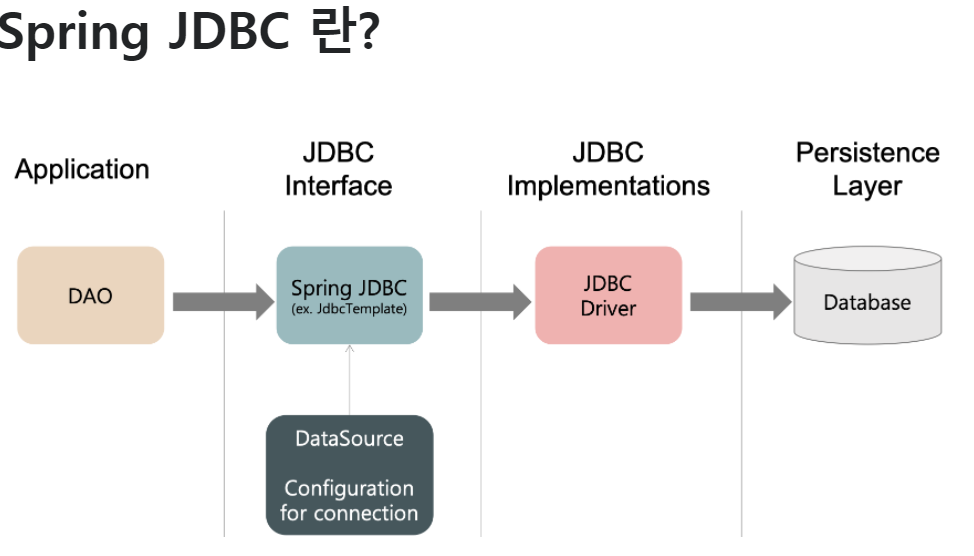 Spring JDBC 란?

Application

JDBC Interface

JDBC Implementations

Persistence Layer

DAO

Spring JDBC
(ex. JdbcTemplate)

JDBC Driver

Database

DataSource

Configuration for connection